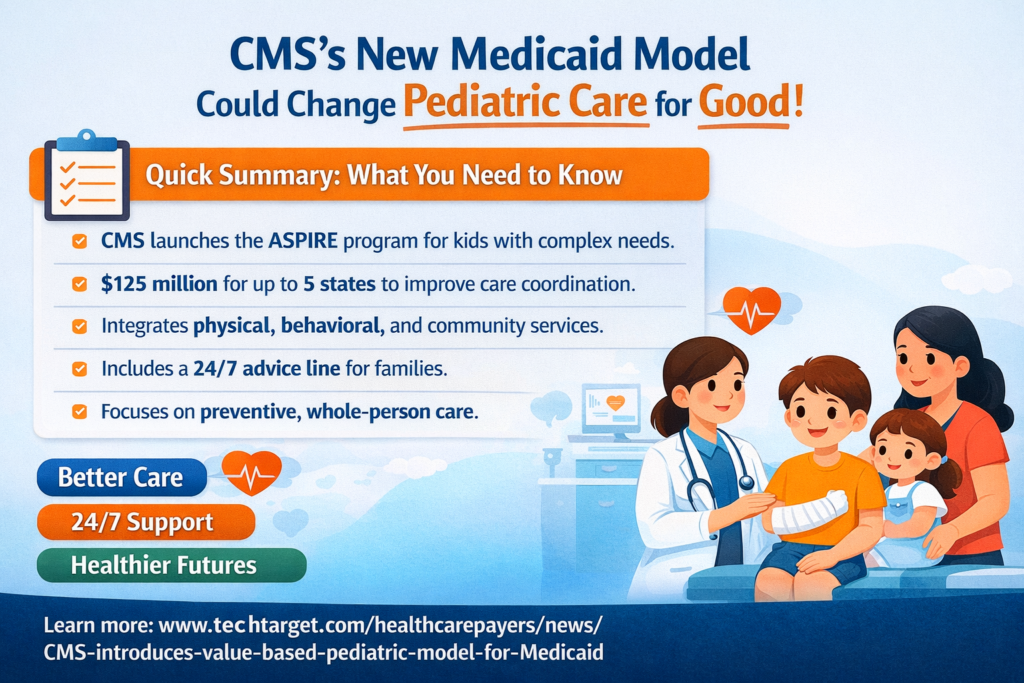 CMS's New Medicaid Model
Could Change Pediatric Care for Good!

Quick Summary: What You Need to Know

CMS launches the ASPIRE program for kids with complex needs.

$125 million for up to 5 states to improve care coordination.

Integrates physical, behavioral, and community services.

Includes a 24/7 advice line for families.

Focuses on preventive, whole-person care.

Better Care

24/7 Support

Healthier Futures

Learn more: www.techtarget.com/healthcarepayers/news/CMS-introduces-value-based-pediatric-model-for-Medicaid